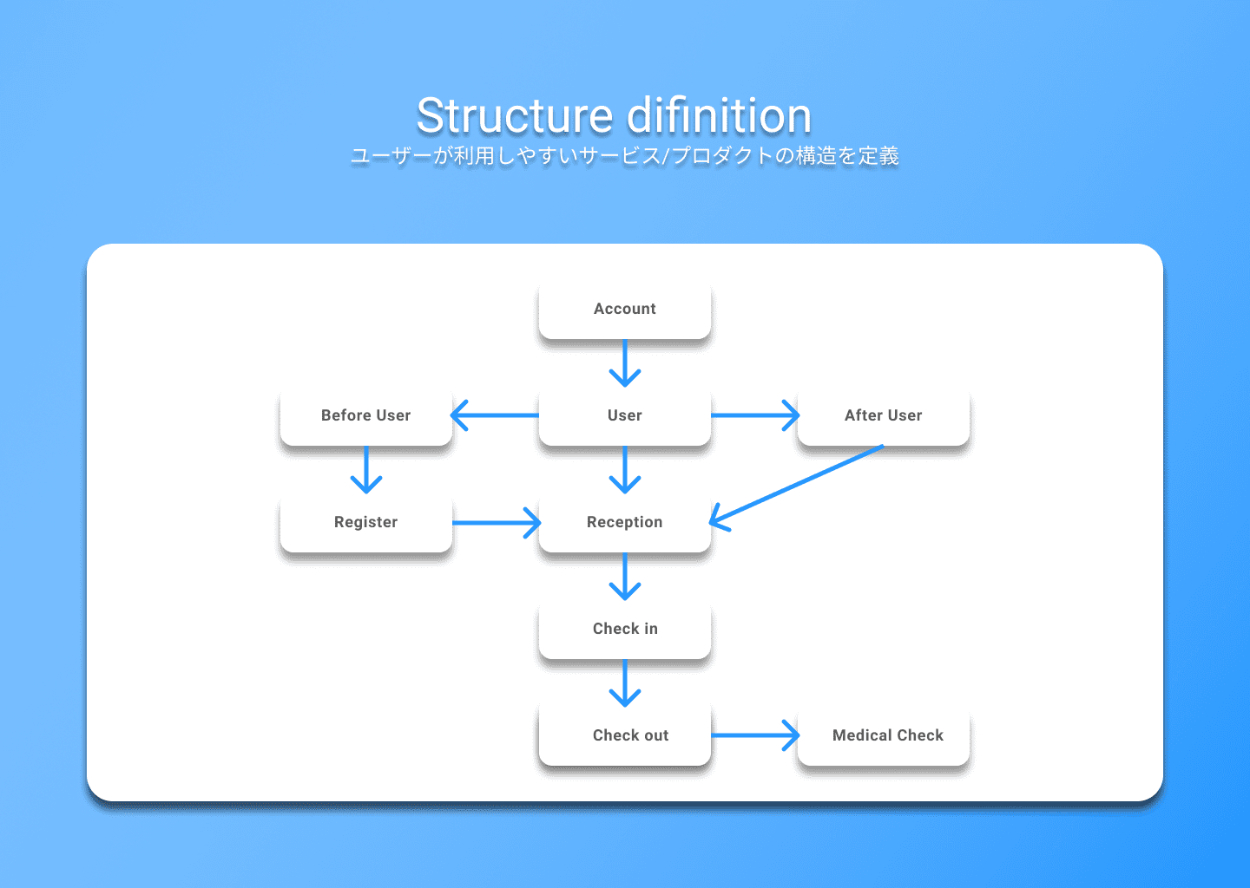 Structure difinition
ユーザーが利用しやすいサービス/プロダクトの構造を定義

Account

Before User

User

After User

Register

Reception

Check in

Check out

Medical Check